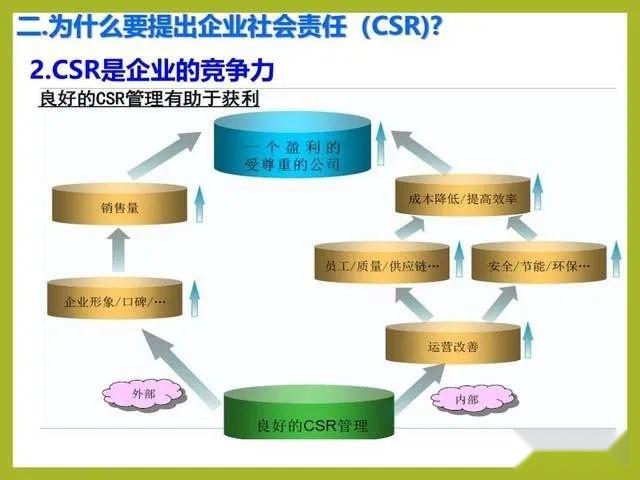 二.为什么要提出企业社会责任（CSR)?

2.CSR是企业的竞争力

良好的CSR管理有助于获利

一个盈利的受尊重的公司

销售量

成本降低/提高效率

员工/质量/供应链…

安全/节能/环保…

企业形象/口碑/…

运营改善

外部

内部

良好的CSR管理